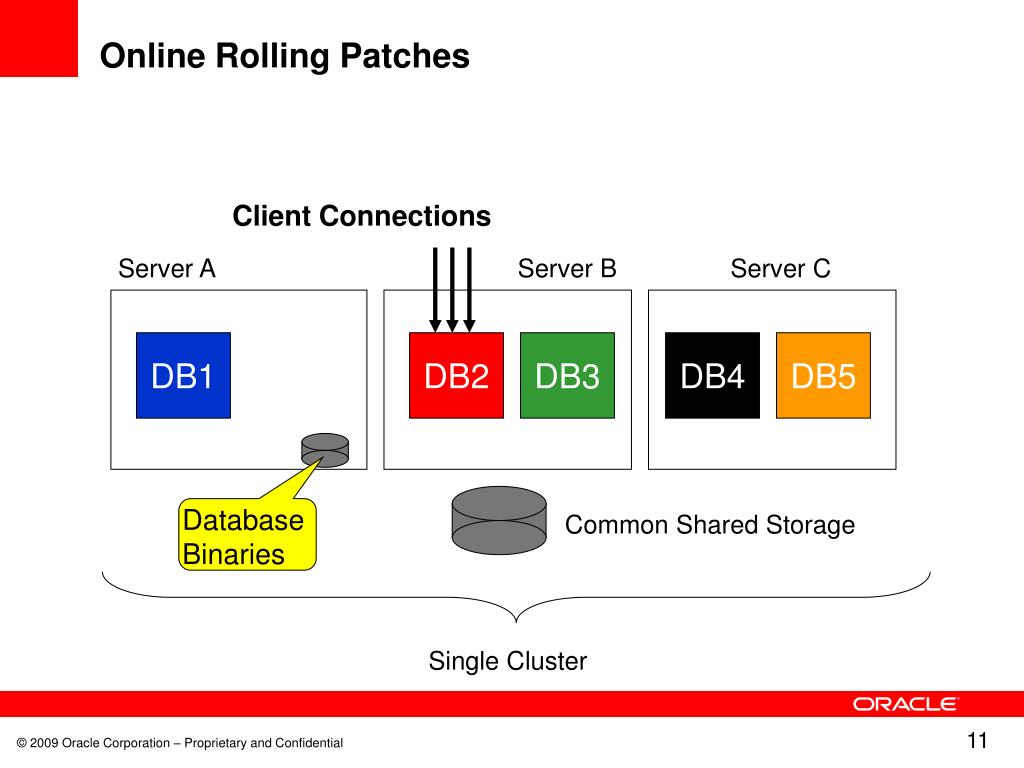 Online Rolling Patches

Client Connections

Server A

Server B

Server C

DB1

DB2

DB3

DB4

DB5

Database Binaries

Common Shared Storage

Single Cluster

ORACLE

© 2009 Oracle Corporation – Proprietary and Confidential

11